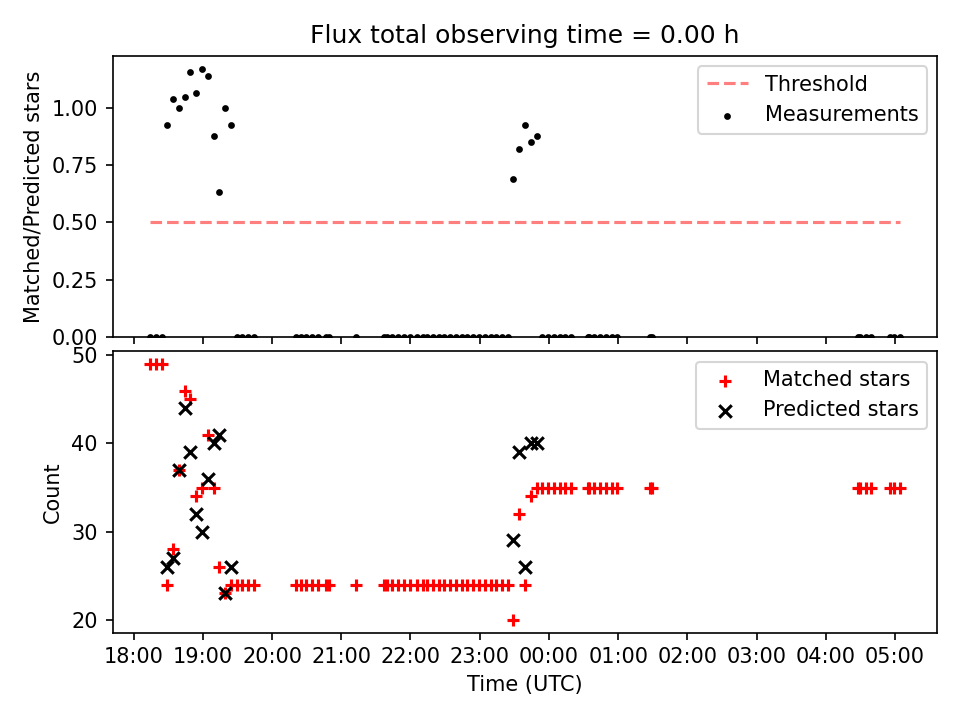 Flux total observing time = 0.00 h

Matched/Predicted stars

1.00
0.75
0.50
0.25
0.00

Threshold
Measurements

Count

50
40
30
20

Matched stars
Predicted stars

18:00 19:00 20:00 21:00 22:00 23:00 00:00 01:00 02:00 03:00 04:00 05:00

Time (UTC)